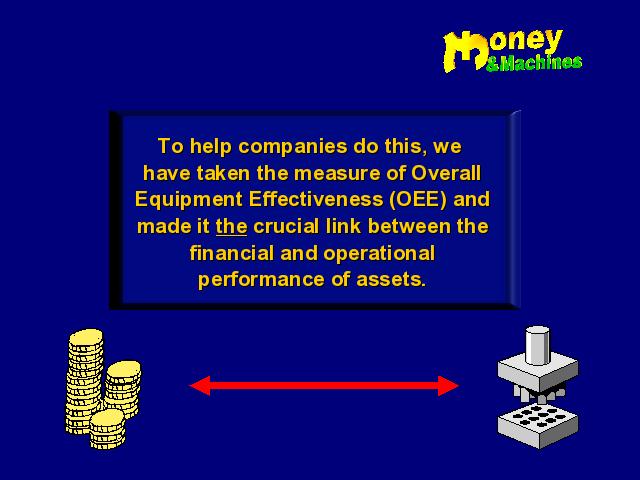 Money &Machines

To help companies do this, we have taken the measure of Overall Equipment Effectiveness (OEE) and made it the crucial link between the financial and operational performance of assets.